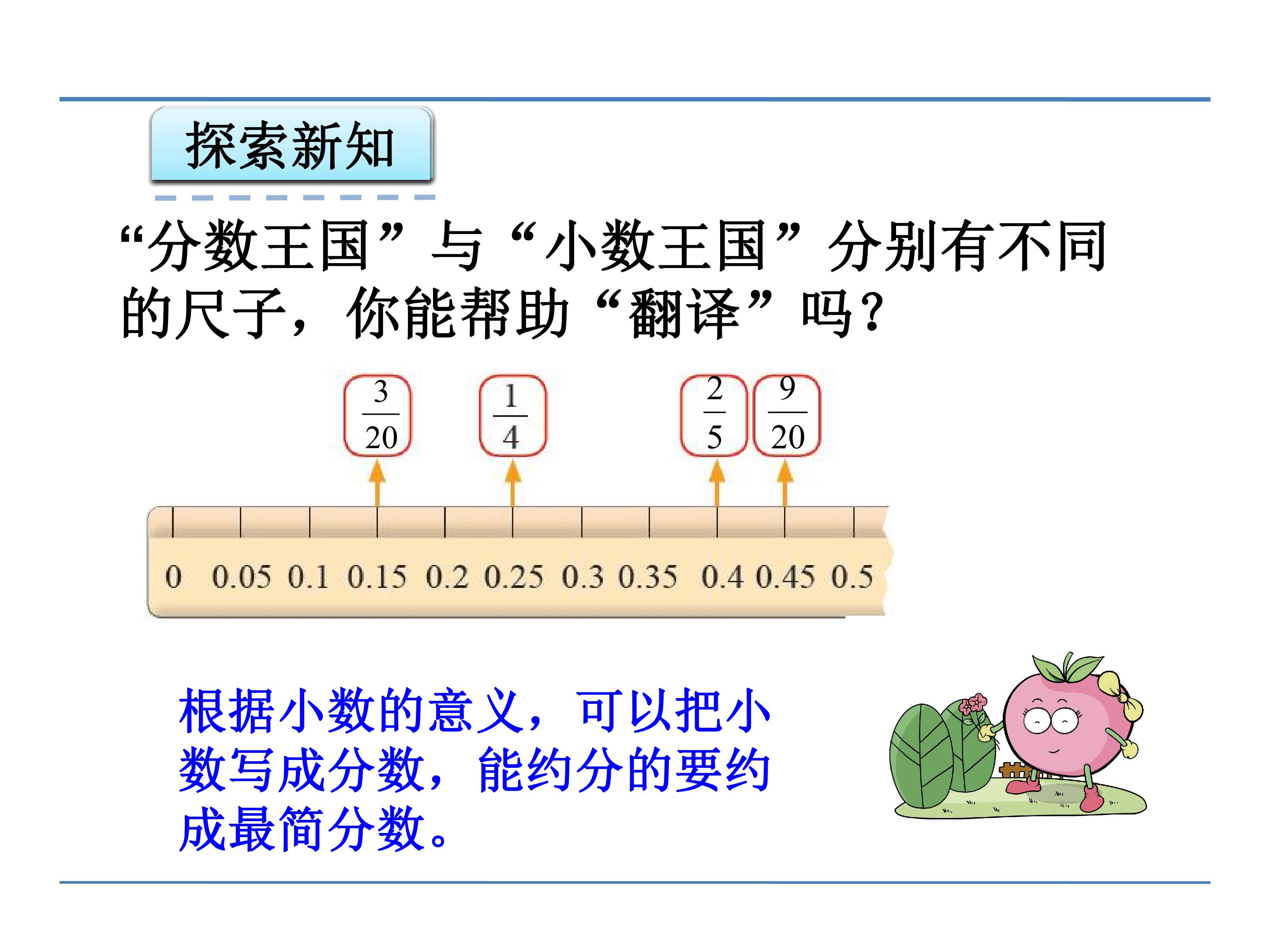 探索新知

“分数王国”与“小数王国”分别有不同的尺子，你能帮助“翻译”吗？

$\frac{3}{20}$ $\frac{1}{4}$ $\frac{2}{5}$ $\frac{9}{20}$

0 0.05 0.1 0.15 0.2 0.25 0.3 0.35 0.4 0.45 0.5

根据小数的意义，可以把小数写成分数，能约分的要约成最简分数。